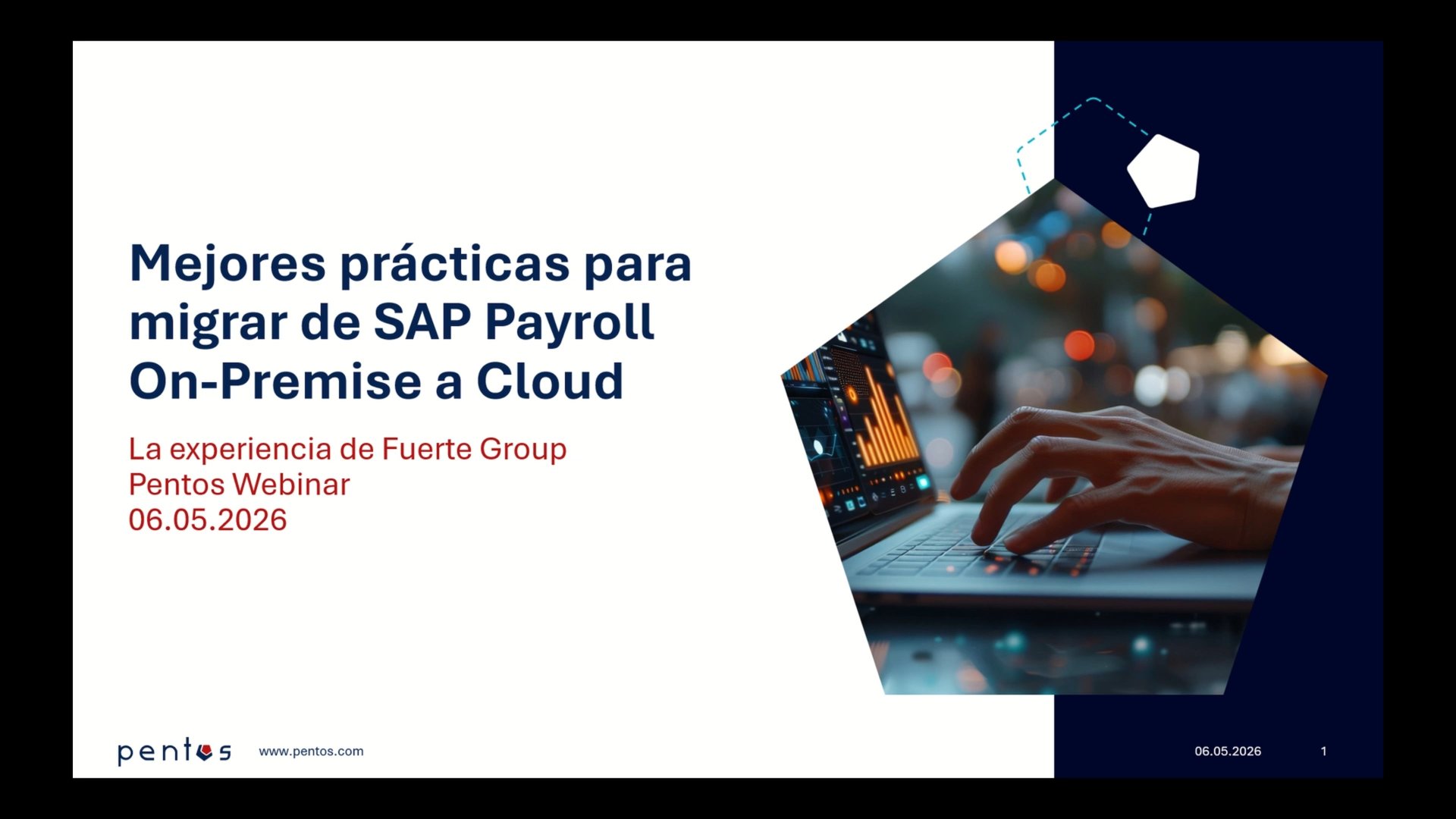 Mejores prácticas para migrar de SAP Payroll On-Premise a Cloud

La experiencia de Fuerte Group
Pentos Webinar
06.05.2026

pentos www.pentos.com

06.05.2026 1